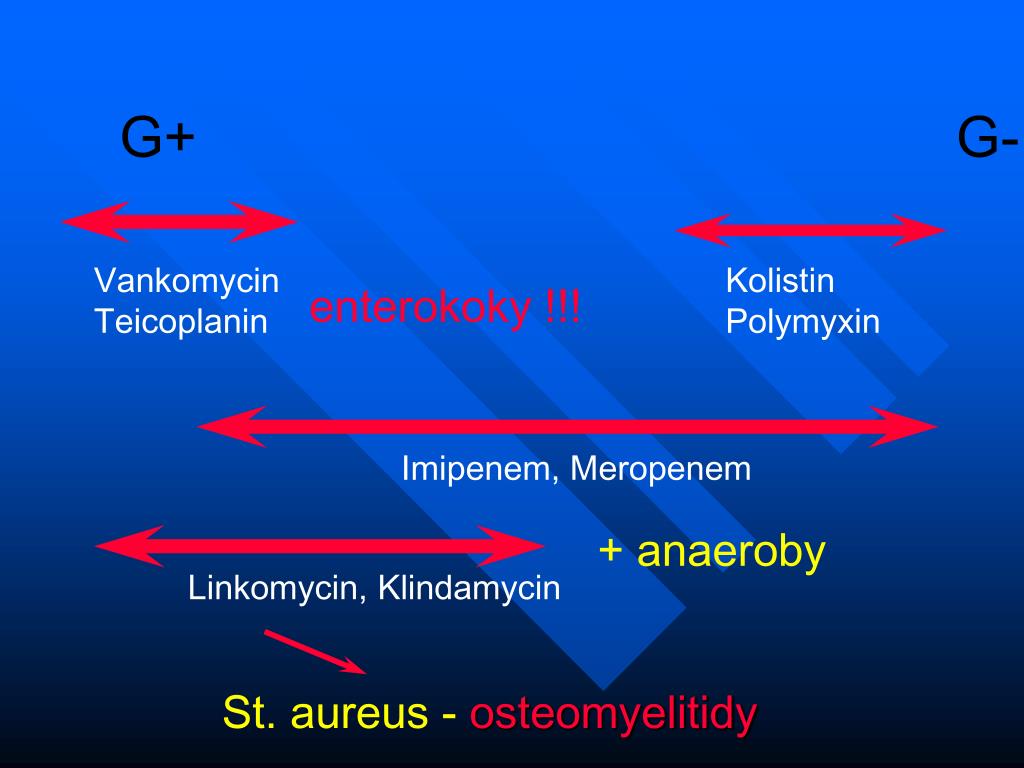 G+

G-

Vankomycin
Teicoplanin

enterokoky !!!

Kolistin
Polymyxin

Imipenem, Meropenem

+ anaeroby

Linkomycin, Klindamycin

St. aureus - osteomyelitidy